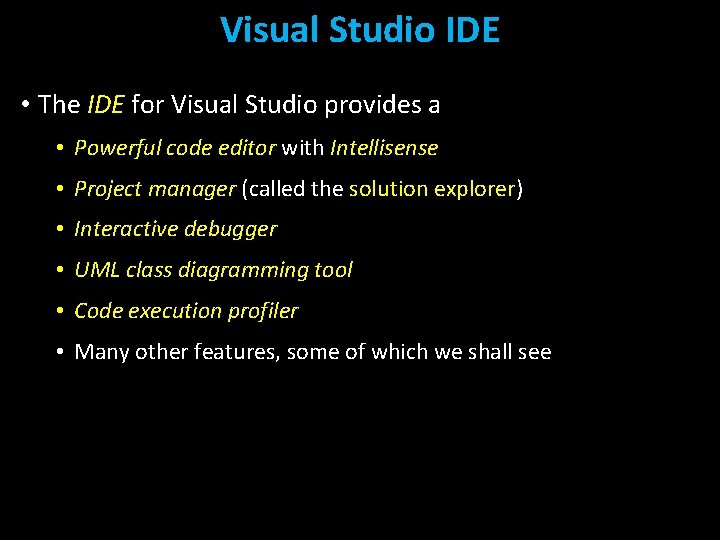 Visual Studio IDE

• The IDE for Visual Studio provides a

• Powerful code editor with Intellisense

• Project manager (called the solution explorer)

• Interactive debugger

• UML class diagramming tool

• Code execution profiler

• Many other features, some of which we shall see